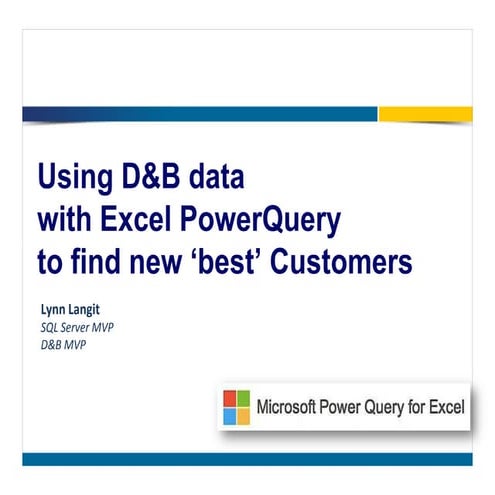 Using D&B data with Excel PowerQuery to find new ‘best’ Customers

Lynn Langit
SQL Server MVP
D&B MVP

Microsoft Power Query for Excel